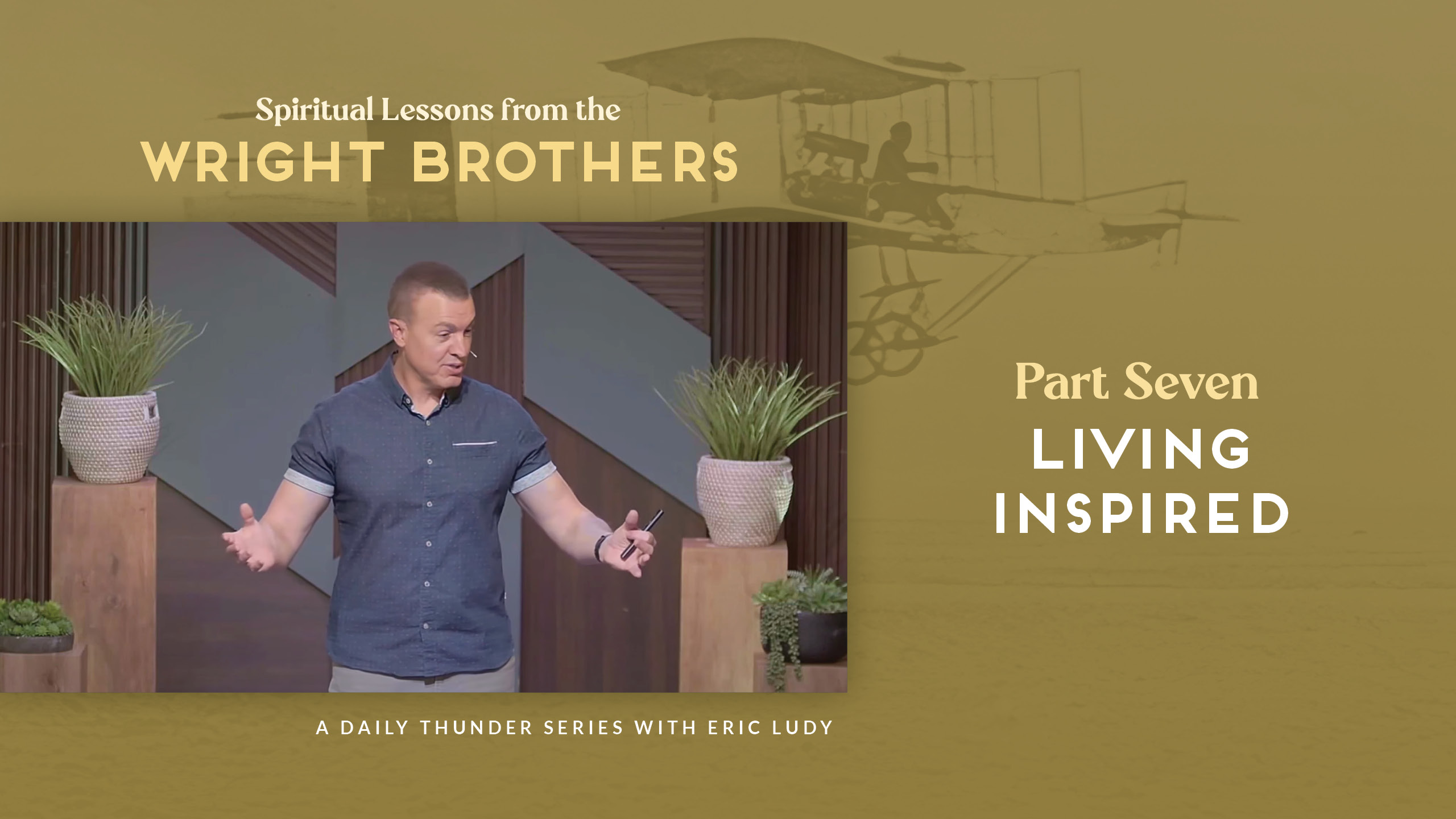 Spiritual Lessons from the
WRIGHT BROTHERS

Part Seven
LIVING INSPIRED

A DAILY THUNDER SERIES WITH ERIC LUDY